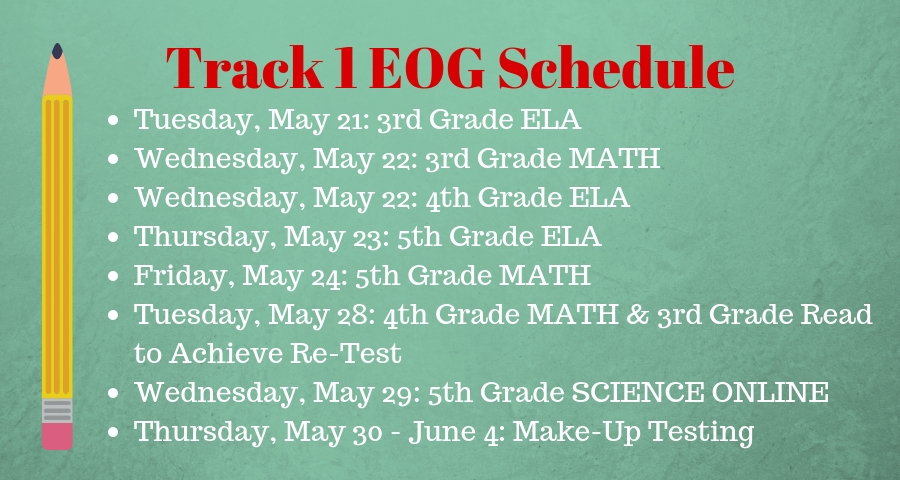 Track 1 EOG Schedule

- Tuesday, May 21: 3rd Grade ELA
- Wednesday, May 22: 3rd Grade MATH
- Wednesday, May 22: 4th Grade ELA
- Thursday, May 23: 5th Grade ELA
- Friday, May 24: 5th Grade MATH
- Tuesday, May 28: 4th Grade MATH & 3rd Grade Read to Achieve Re-Test
- Wednesday, May 29: 5th Grade SCIENCE ONLINE
- Thursday, May 30 - June 4: Make-Up Testing